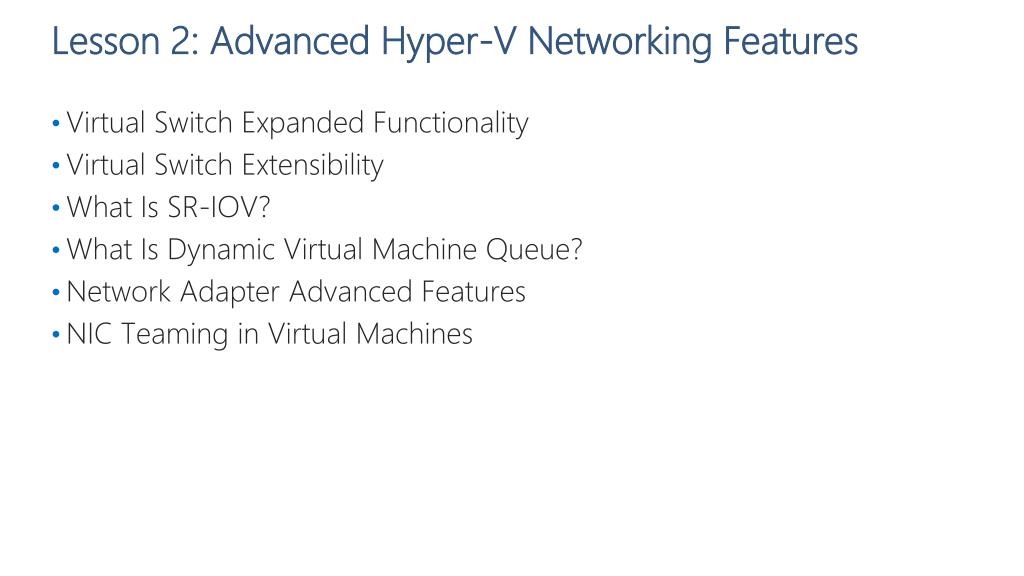 Lesson 2: Advanced Hyper-V Networking Features

• Virtual Switch Expanded Functionality
• Virtual Switch Extensibility
• What Is SR-IOV?
• What Is Dynamic Virtual Machine Queue?
• Network Adapter Advanced Features
• NIC Teaming in Virtual Machines